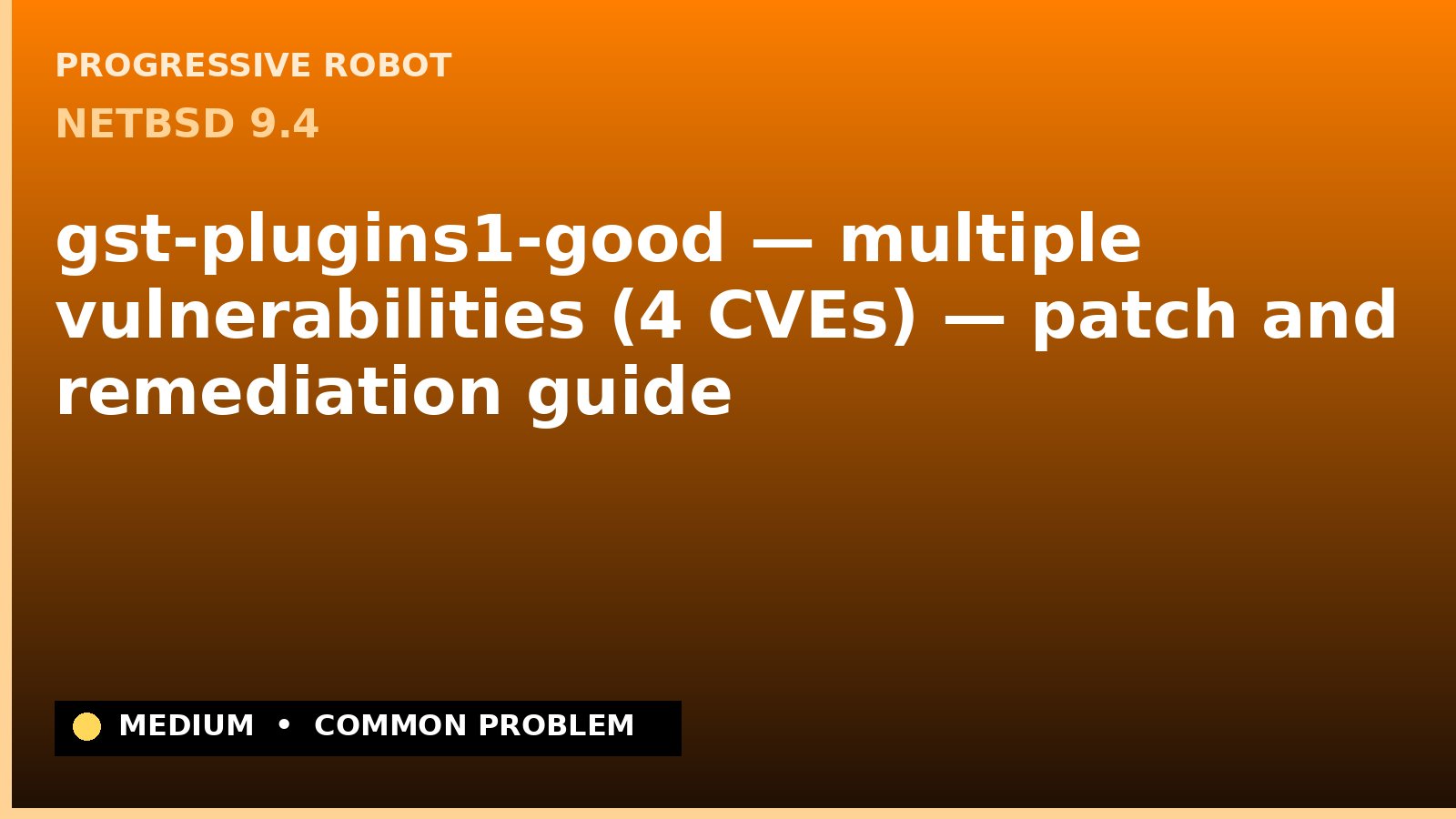 PROGRESSIVE ROBOT
NETBSD 9.4

gst-plugins1-good — multiple vulnerabilities (4 CVEs) — patch and remediation guide

MEDIUM • COMMON PROBLEM